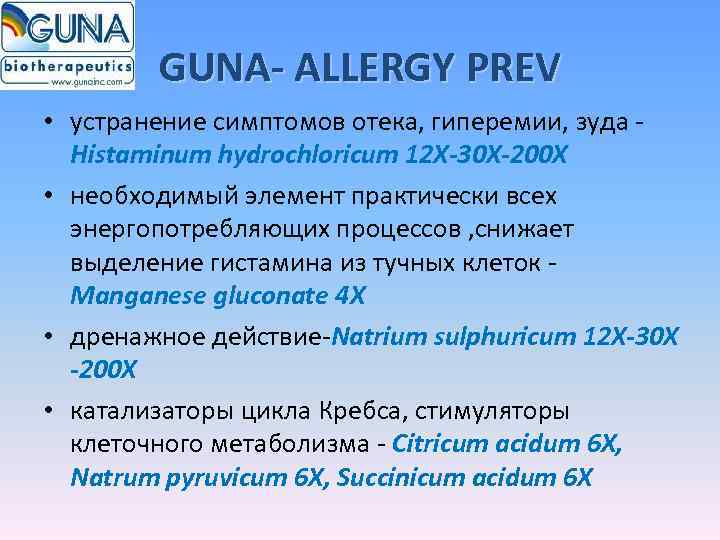 GUNA
biotherapeutics
www.gunainc.com

GUNA- ALLERGY PREV

• устранение симптомов отека, гиперемии, зуда - Histaminum hydrochloricum 12X-30X-200X
• необходимый элемент практически всех энергопотребляющих процессов ,снижает выделение гистамина из тучных клеток - Manganese gluconate 4X
• дренажное действие-Natrium sulphuricum 12X-30X -200X
• катализаторы цикла Кребса, стимуляторы клеточного метаболизма - Citricum acidum 6X, Natrum pyruvicum 6X, Succinicum acidum 6X